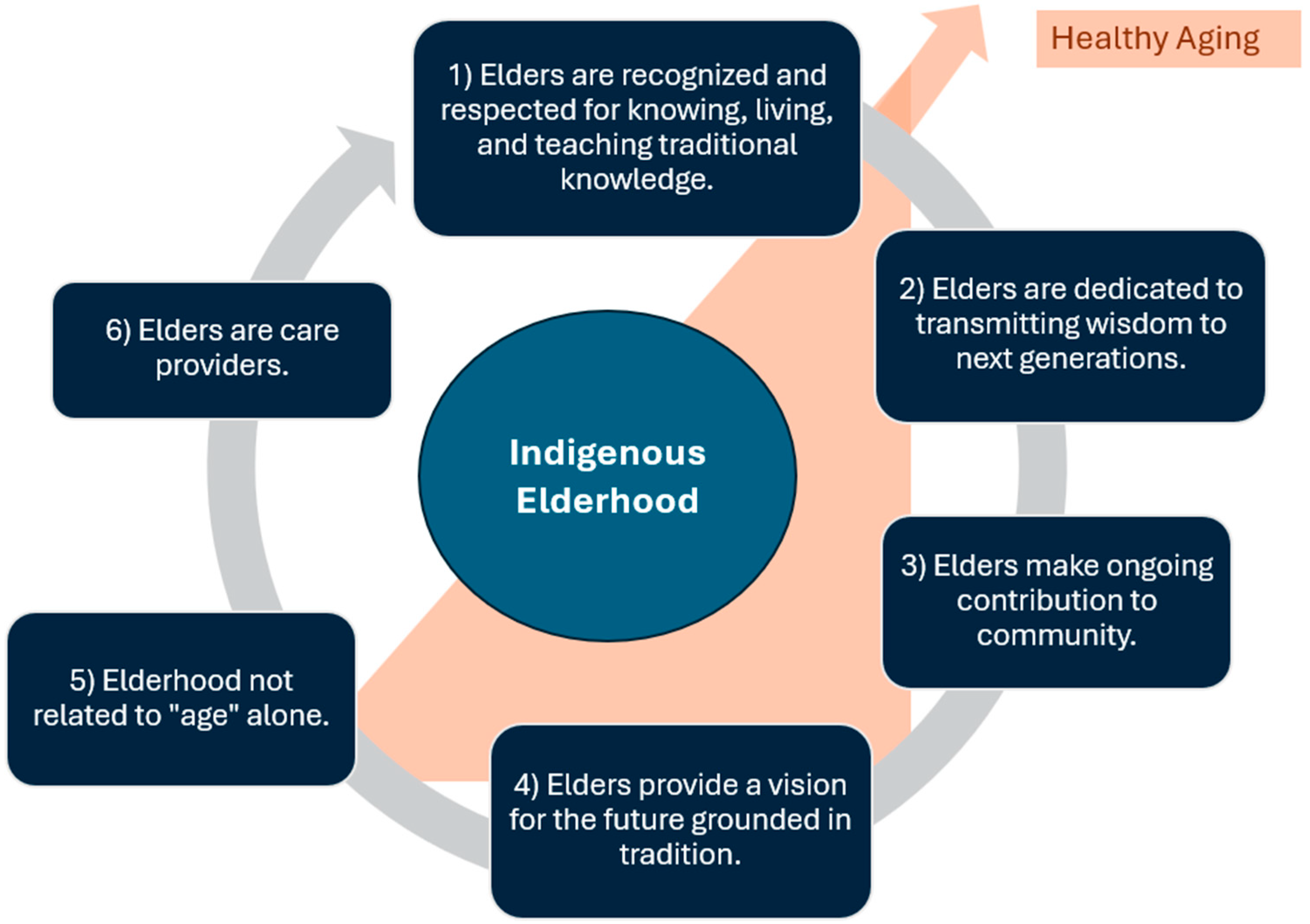 Healthy Aging

1) Elders are recognized and respected for knowing, living, and teaching traditional knowledge.

2) Elders are dedicated to transmitting wisdom to next generations.

3) Elders make ongoing contribution to community.

4) Elders provide a vision for the future grounded in tradition.

5) Elderhood not related to "age" alone.

6) Elders are care providers.

Indigenous Elderhood